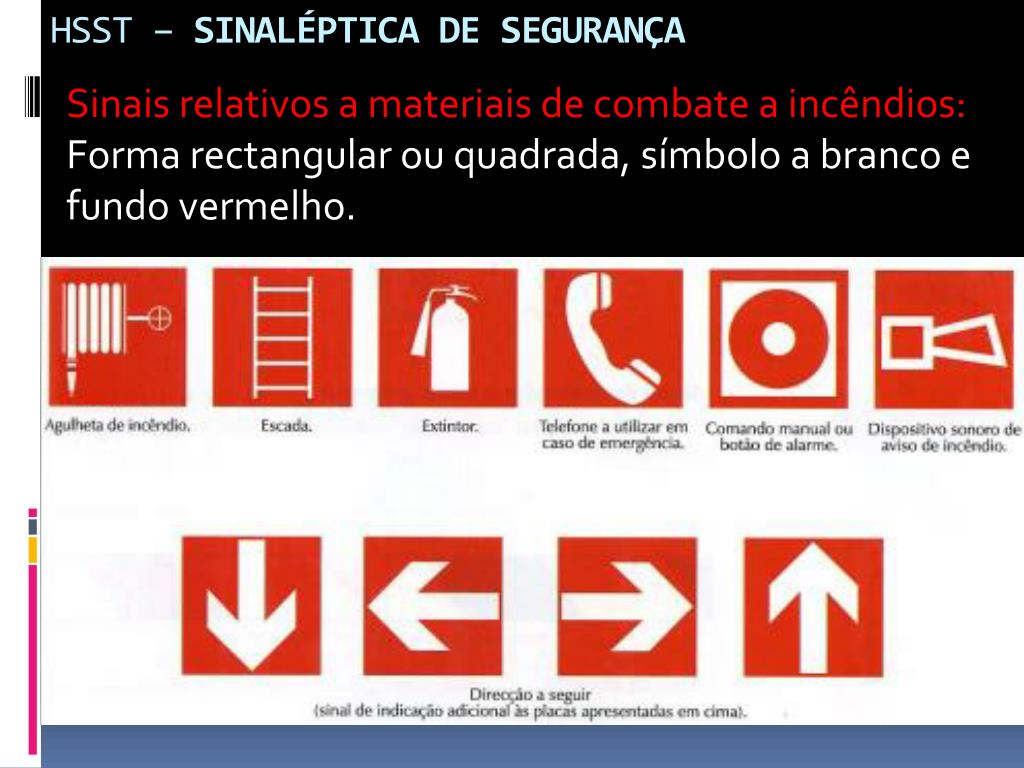 HSST – SINALÉPTICA DE SEGURANÇA

Sinais relativos a materiais de combate a incêndios: Forma rectangular ou quadrada, símbolo a branco e fundo vermelho.

Agulheta de incêndio.

Escada.

Extintor.

Telefone a utilizar em caso de emergência.

Comando manual ou botão de alarme.

Dispositivo sonoro de aviso de incêndio.

Direcção a seguir
(sinal de indicação adicional às placas apresentadas em cima).